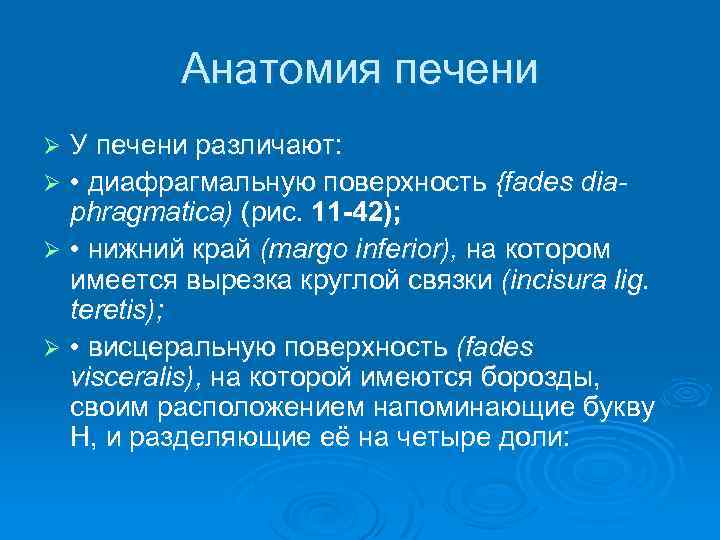 Анатомия печени

➢ У печени различают:

➢ • диафрагмальную поверхность {fades diaphragmatica) (рис. 11-42);

➢ • нижний край (margo inferior), на котором имеется вырезка круглой связки (incisura lig. teretis);

➢ • висцеральную поверхность (fades visceralis), на которой имеются борозды, своим расположением напоминающие букву Н, и разделяющие её на четыре доли: